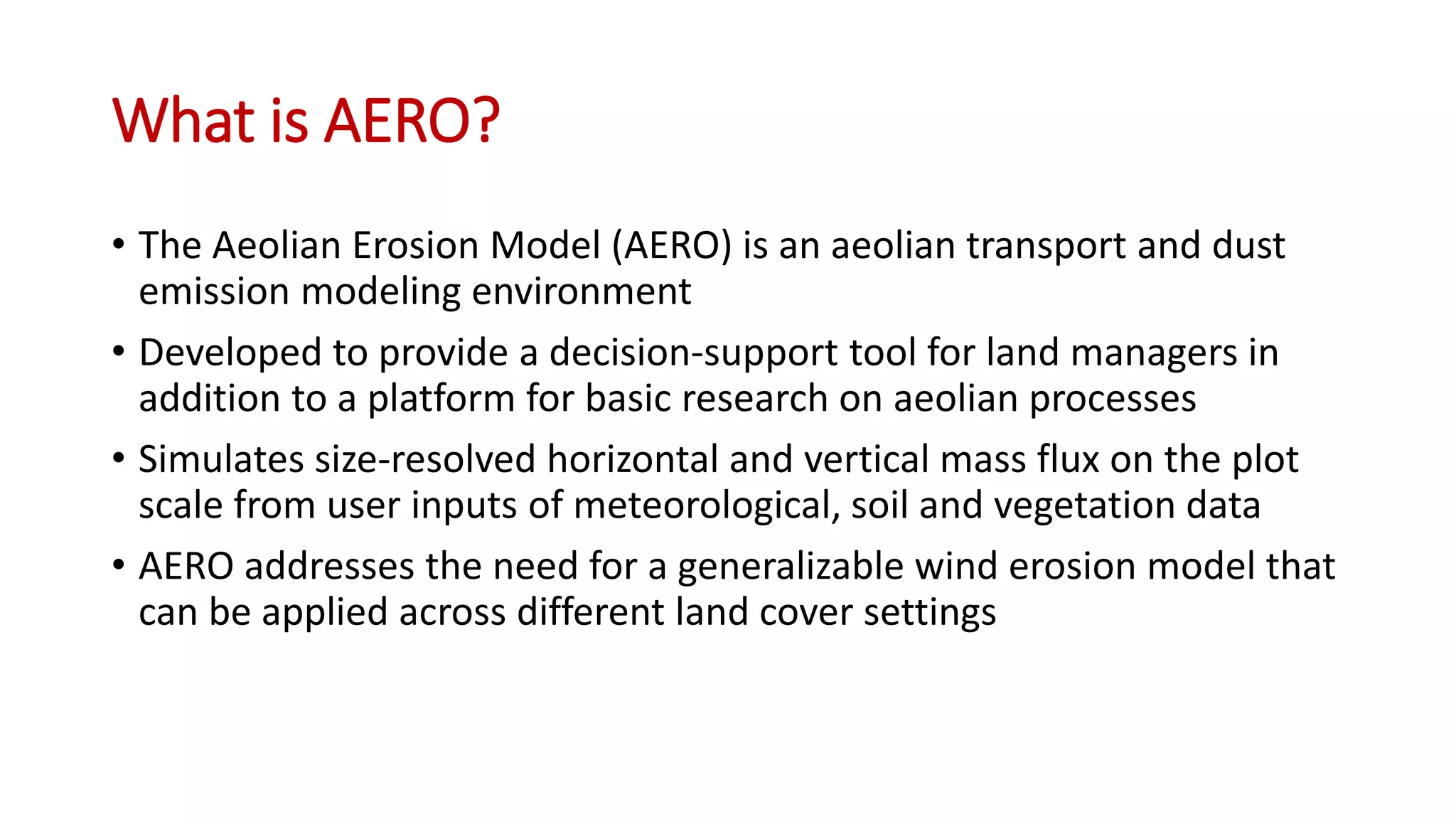 What is AERO?

• The Aeolian Erosion Model (AERO) is an aeolian transport and dust emission modeling environment

• Developed to provide a decision-support tool for land managers in addition to a platform for basic research on aeolian processes

• Simulates size-resolved horizontal and vertical mass flux on the plot scale from user inputs of meteorological, soil and vegetation data

• AERO addresses the need for a generalizable wind erosion model that can be applied across different land cover settings